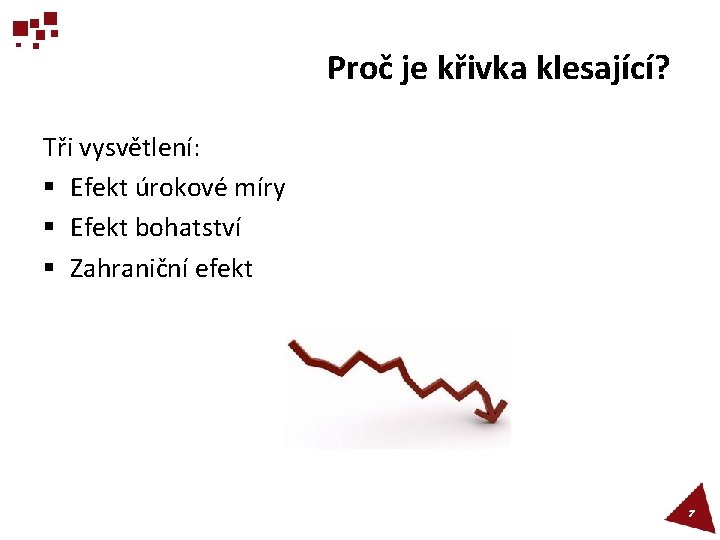 Proč je křivka klesající?

Tři vysvětlení:
• Efekt úrokové míry
• Efekt bohatství
• Zahraniční efekt

7